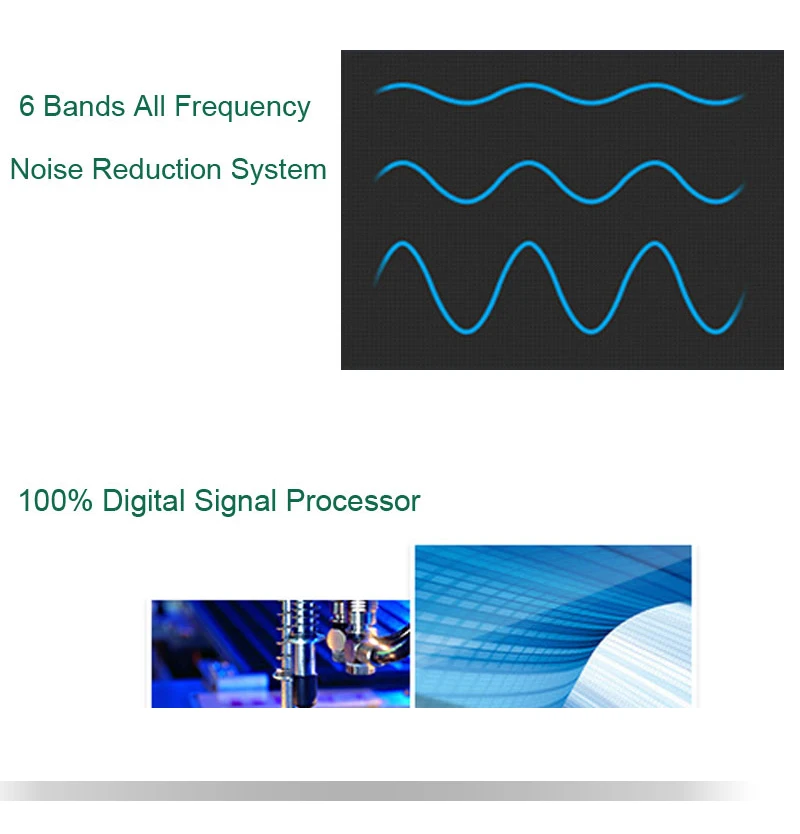 6 Bands All Frequency
Noise Reduction System

100% Digital Signal Processor